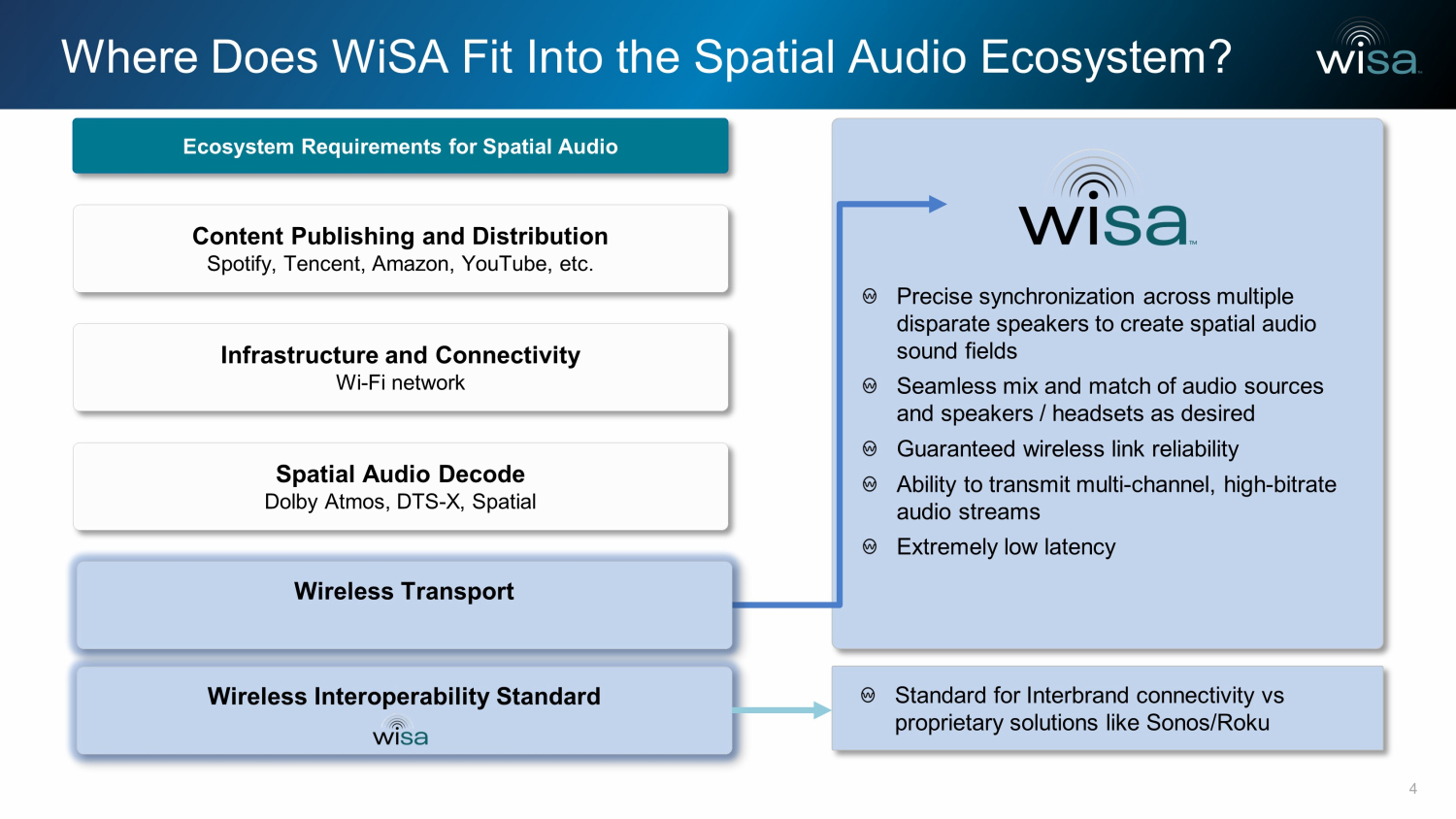 Where Does WiSA Fit Into the Spatial Audio Ecosystem?

wisa

Ecosystem Requirements for Spatial Audio

Content Publishing and Distribution
Spotify, Tencent, Amazon, YouTube, etc.

Infrastructure and Connectivity
Wi-Fi network

Spatial Audio Decode
Dolby Atmos, DTS-X, Spatial

Wireless Transport

Wireless Interoperability Standard
wisa

wisa™

Precise synchronization across multiple disparate speakers to create spatial audio sound fields

Seamless mix and match of audio sources and speakers / headsets as desired

Guaranteed wireless link reliability

Ability to transmit multi-channel, high-bitrate audio streams

Extremely low latency

Standard for Interbrand connectivity vs proprietary solutions like Sonos/Roku

4